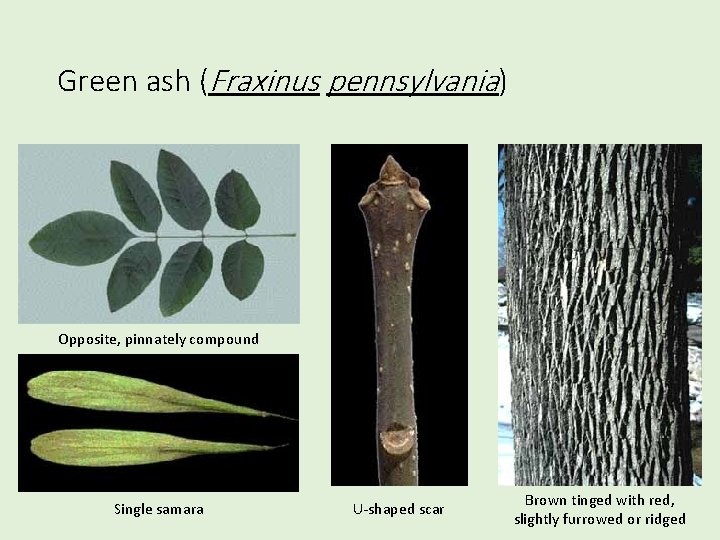 Green ash (Fraxinus pennsylvania)

Opposite, pinnately compound

Single samara

U-shaped scar

Brown tinged with red, slightly furrowed or ridged